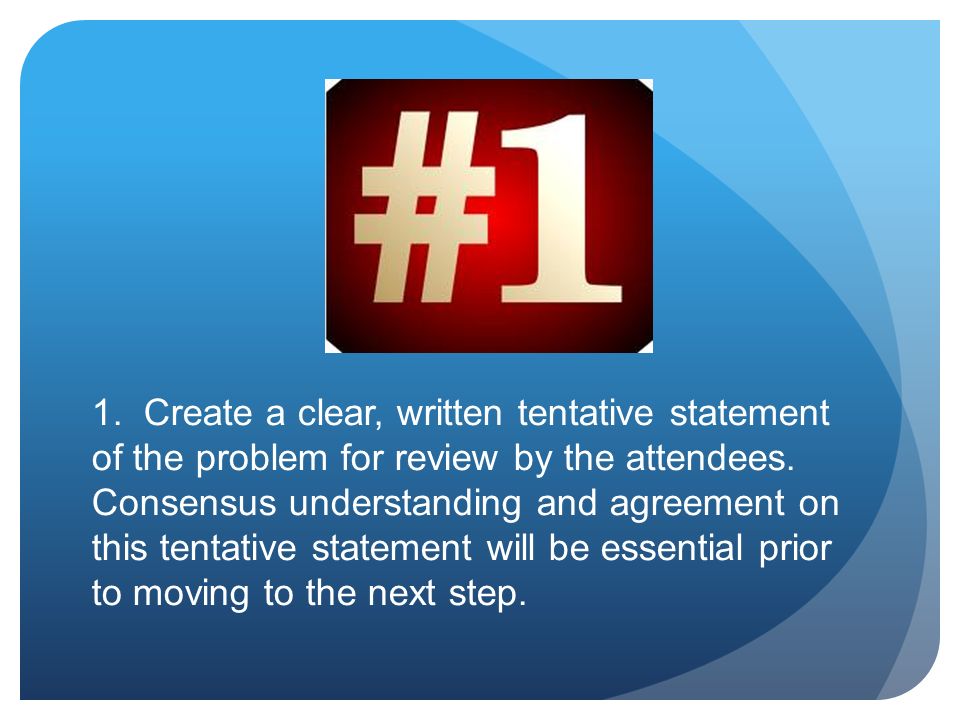 #1

1. Create a clear, written tentative statement of the problem for review by the attendees. Consensus understanding and agreement on this tentative statement will be essential prior to moving to the next step.